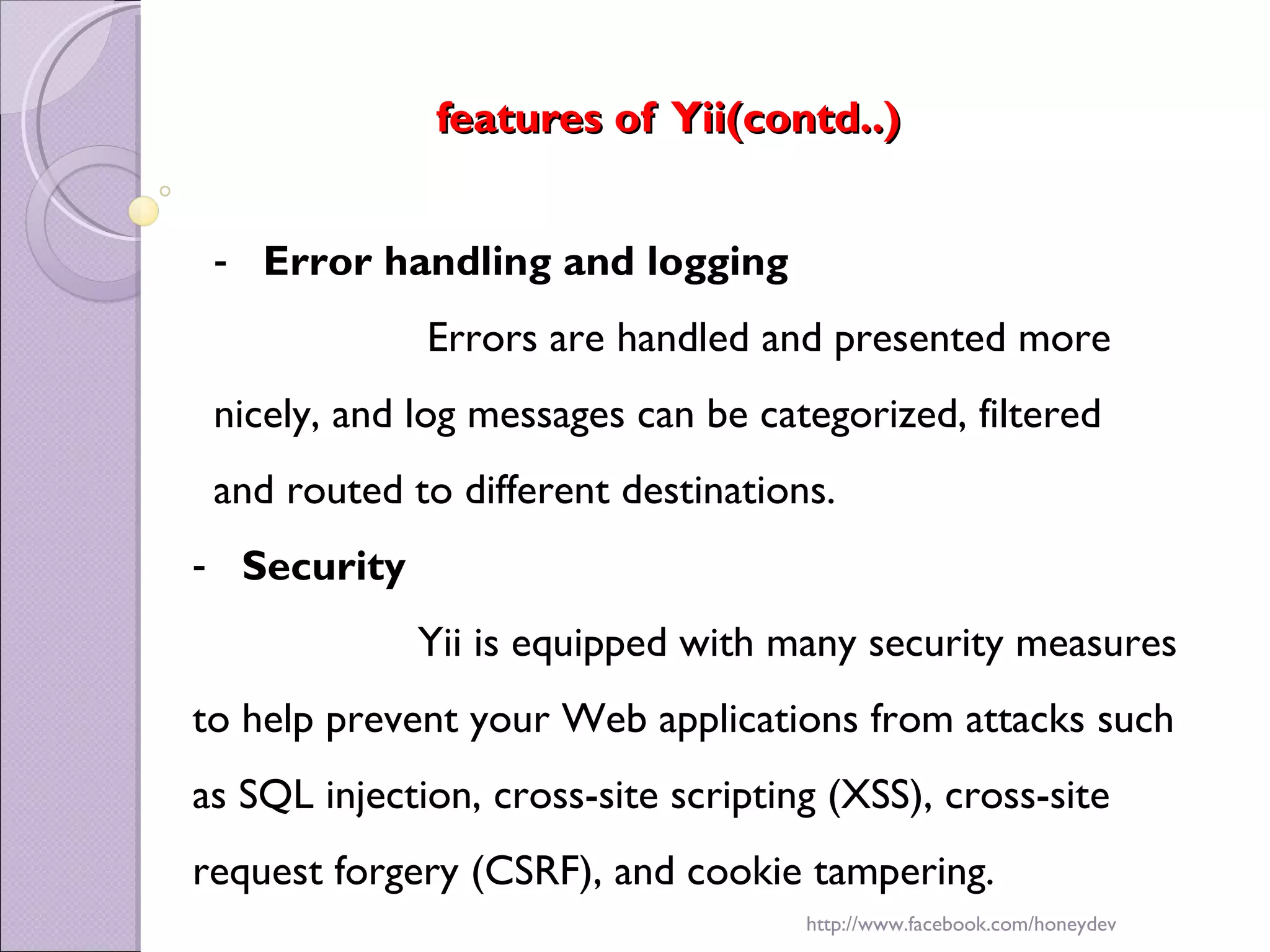 features of Yii(contd..)

- Error handling and logging

Errors are handled and presented more nicely, and log messages can be categorized, filtered and routed to different destinations.

- Security

Yii is equipped with many security measures to help prevent your Web applications from attacks such as SQL injection, cross-site scripting (XSS), cross-site request forgery (CSRF), and cookie tampering.

http://www.facebook.com/honeydev